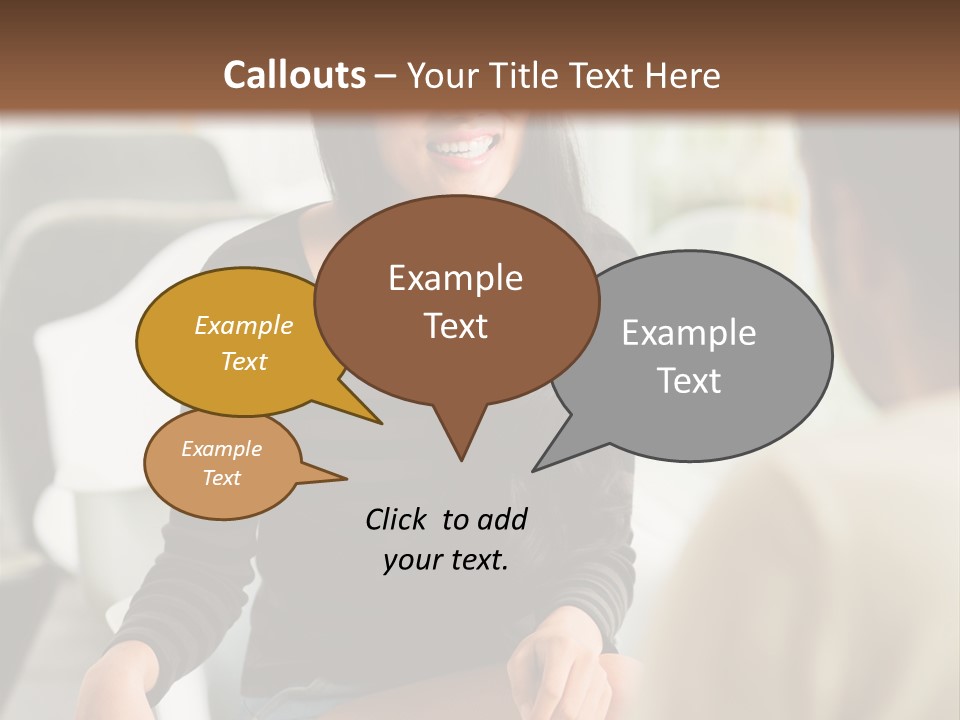 Callouts – Your Title Text Here

Example Text

Example Text

Example Text

Example Text

Click to add your text.